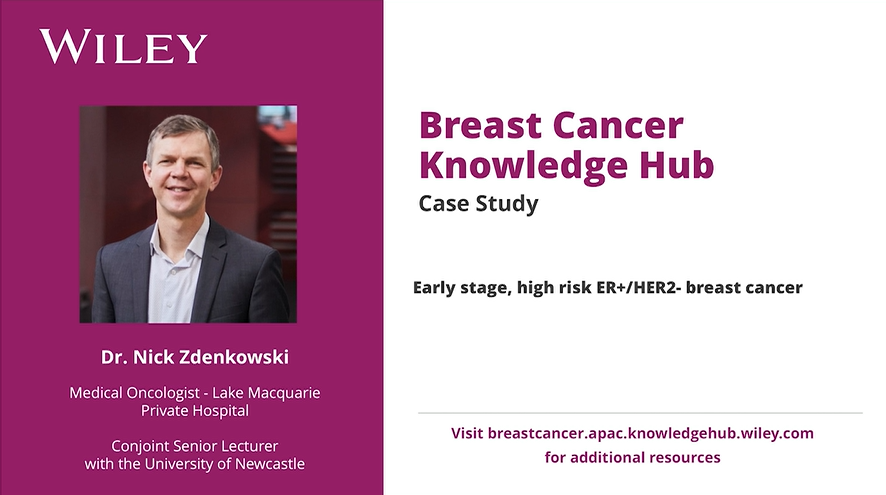 WILEY

Dr. Nick Zdenkowski

Medical Oncologist - Lake Macquarie Private Hospital

Conjoint Senior Lecturer with the University of Newcastle

Breast Cancer Knowledge Hub

Case Study

Early stage, high risk ER+/HER2- breast cancer

Visit breastcancer.apac.knowledgehub.wiley.com for additional resources